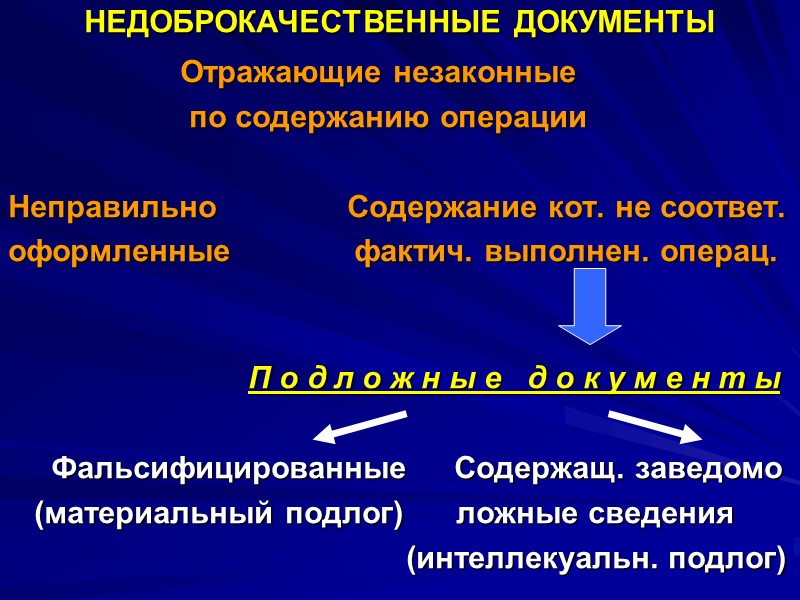 НЕДОБРОКАЧЕСТВЕННЫЕ ДОКУМЕНТЫ

Отражающие незаконные по содержанию операции

Неправильно оформленные

Содержание кот. не соответ. фактич. выполнен. операц.

П о д л о ж н ы е д о к у м е н т ы

Фальсифицированные (материальный подлог)

Содержащ. заведомо ложные сведения (интеллекуальн. подлог)